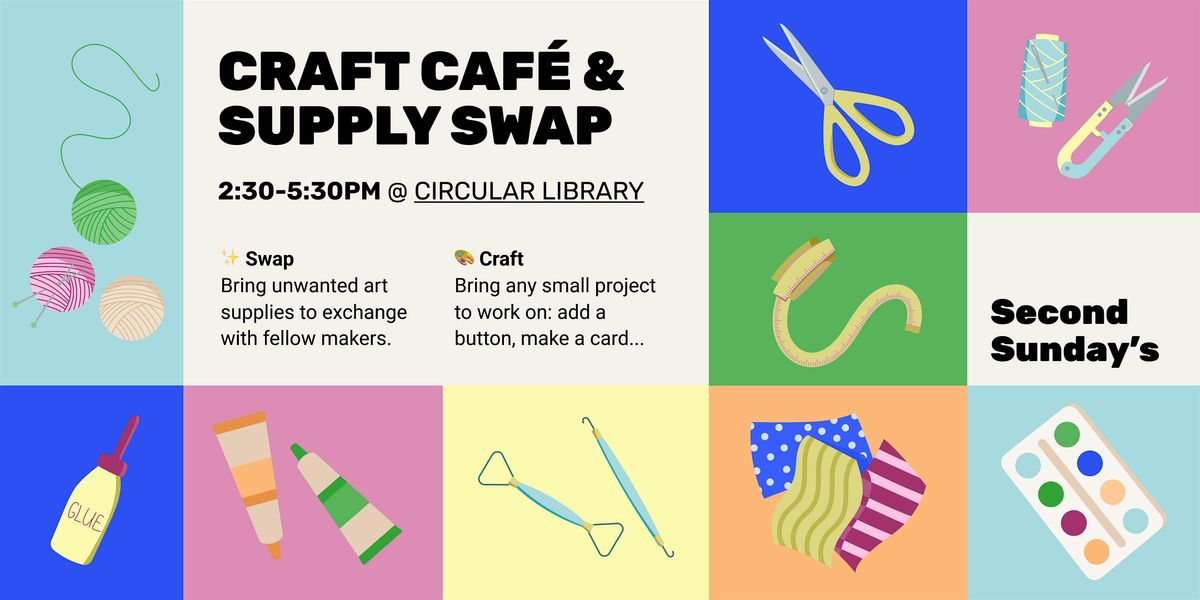 CRAFT CAFÉ & SUPPLY SWAP

2:30-5:30PM @ CIRCULAR LIBRARY

✨ Swap
Bring unwanted art supplies to exchange with fellow makers.

🎨 Craft
Bring any small project to work on: add a button, make a card...

Second Sunday's

GLUE